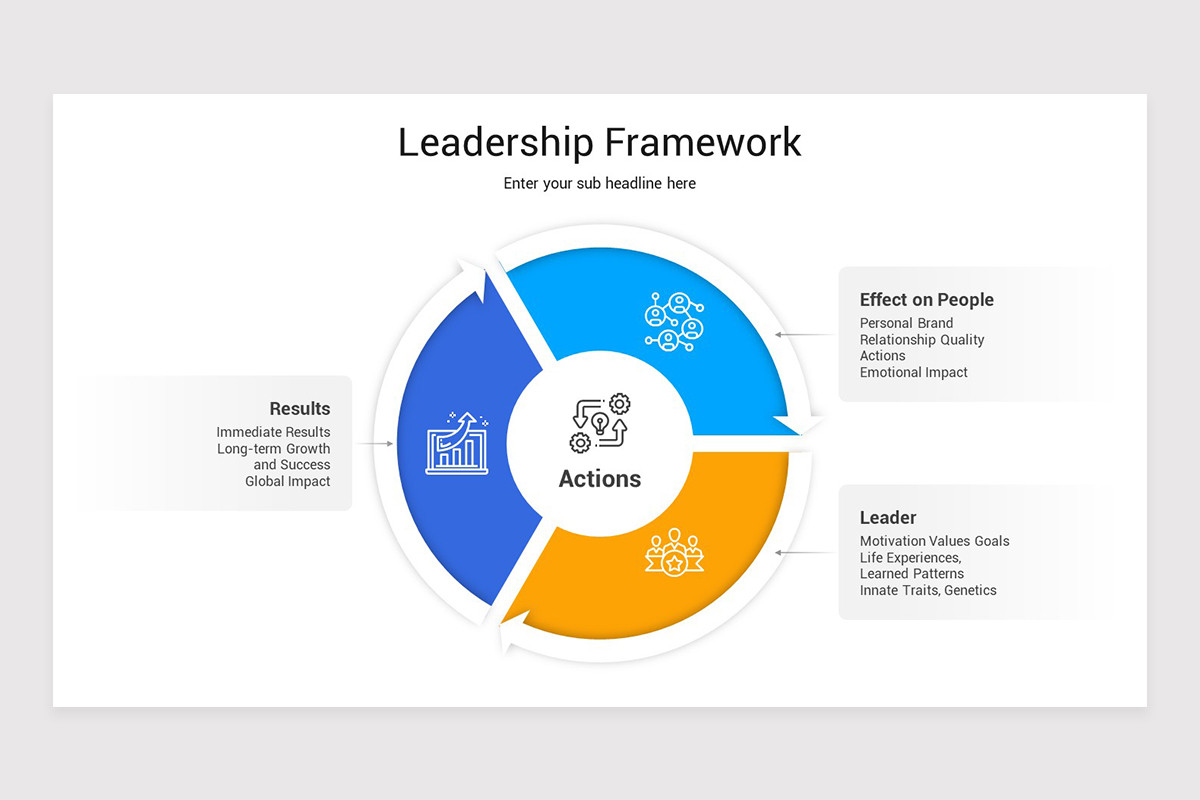 Leadership Framework

Enter your sub headline here

Results
Immediate Results
Long-term Growth and Success
Global Impact

Actions

Effect on People
Personal Brand
Relationship Quality
Actions
Emotional Impact

Leader
Motivation Values Goals
Life Experiences,
Learned Patterns
Innate Traits, Genetics